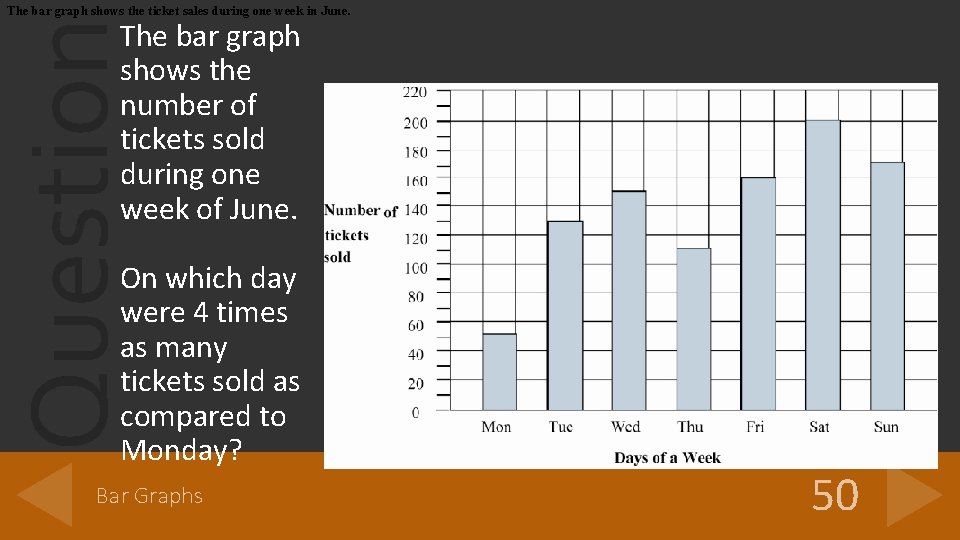 The bar graph shows the ticket sales during one week in June.

Question

The bar graph shows the number of tickets sold during one week of June.

On which day were 4 times as many tickets sold as compared to Monday?

Number of tickets sold

220
200
180
160
140
120
100
80
60
40
20
0

Mon Tue Wed Thu Fri Sat Sun

Days of a Week

Bar Graphs

50